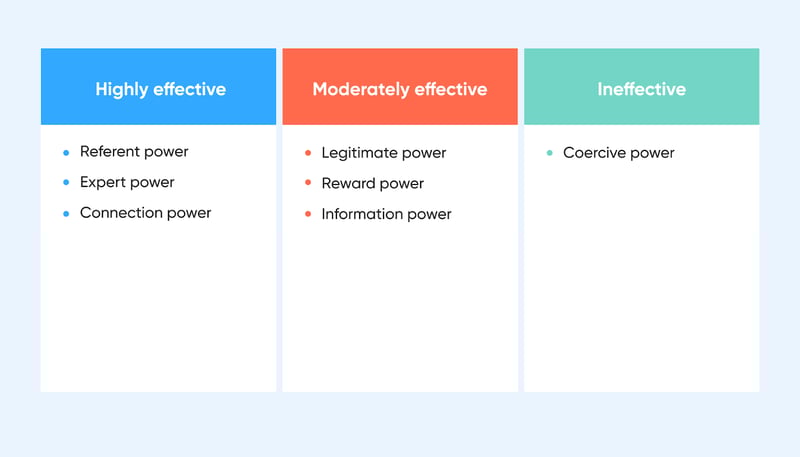 Highly effective

- Referent power
- Expert power
- Connection power

Moderately effective

- Legitimate power
- Reward power
- Information power

Ineffective

- Coercive power